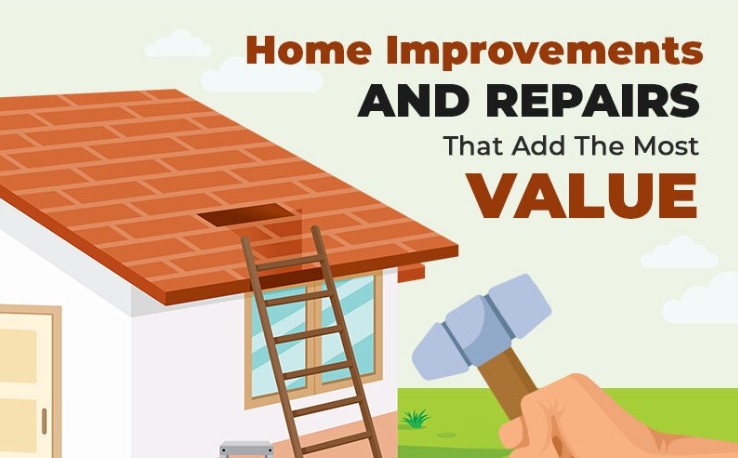 Home Improvements
AND REPAIRS
That Add The Most
VALUE